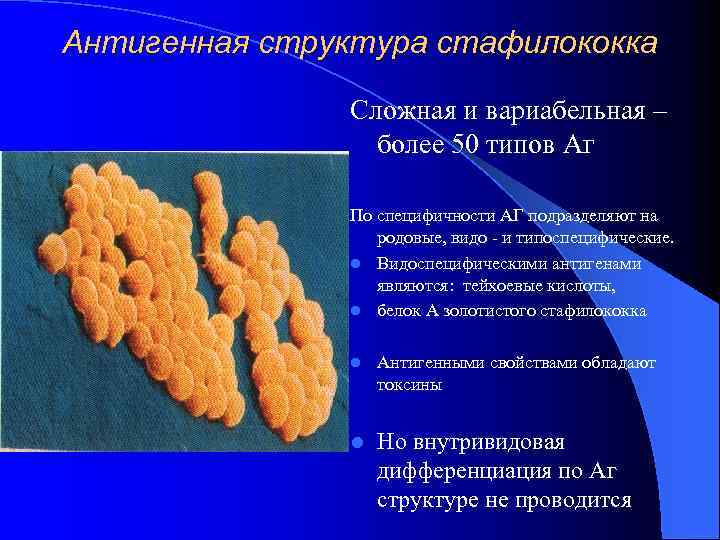 Антигенная структура стафилококка

Сложная и вариабельная – более 50 типов Аг

По специфичности АГ подразделяют на родовые, видо - и типоспецифические.

Видоспецифическими антигенами являются: тейхоевые кислоты,

белок А золотистого стафилококка

Антигенными свойствами обладают токсины

Но внутривидовая дифференциация по Аг структуре не проводится